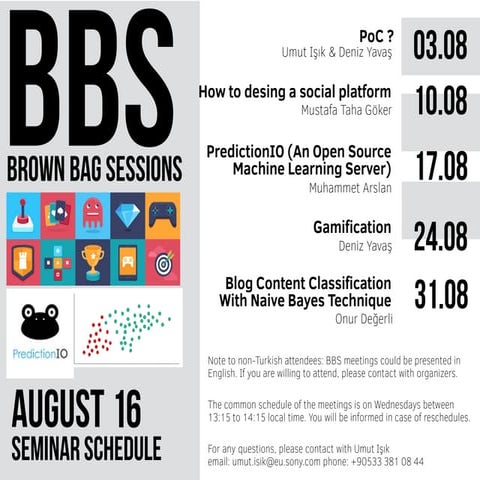 BBS
BROWN BAG SESSIONS

PredictionIO

AUGUST 16
SEMINAR SCHEDULE

PoC ?
Umut Işık & Deniz Yavaş
03.08

How to desing a social platform
Mustafa Taha Göker
10.08

PredictionIO (An Open Source Machine Learning Server)
Muhammet Arslan
17.08

Gamification
Deniz Yavaş
24.08

Blog Content Classification With Naive Bayes Technique
Onur Değerli
31.08

Note to non-Turkish attendees: BBS meetings could be presented in English. If you are willing to attend, please contact with organizers.

The common schedule of the meetings is on Wednesdays between 13:15 to 14:15 local time. You will be informed in case of reschedules.

For any questions, please contact with Umut Işık
email: umut.isik@eu.sony.com phone: +90533 381 08 44